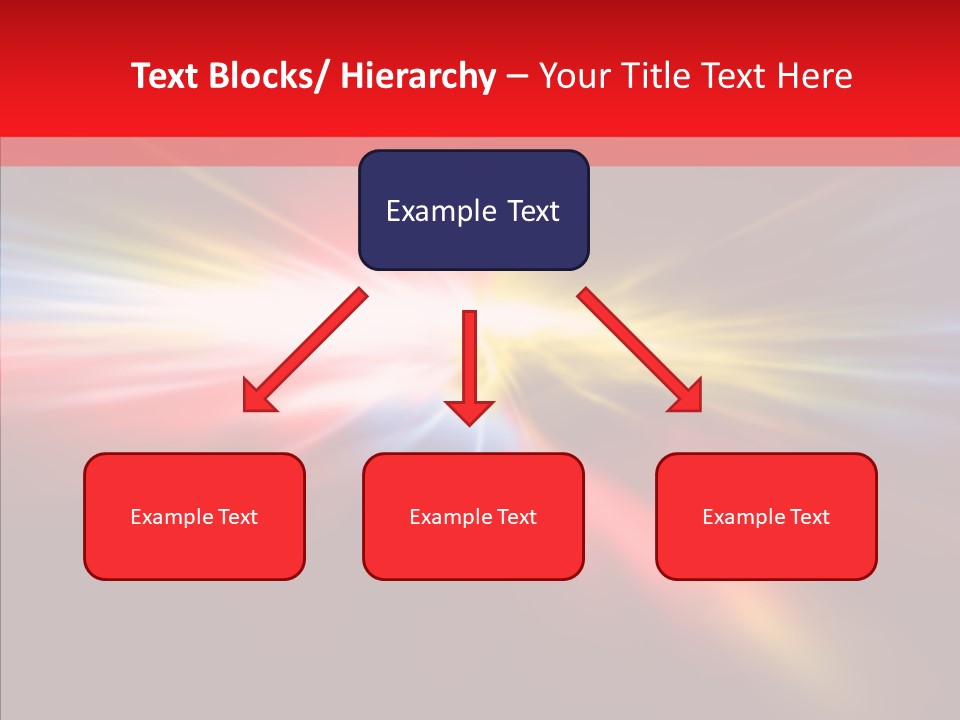 Text Blocks/ Hierarchy – Your Title Text Here

Example Text

Example Text

Example Text

Example Text